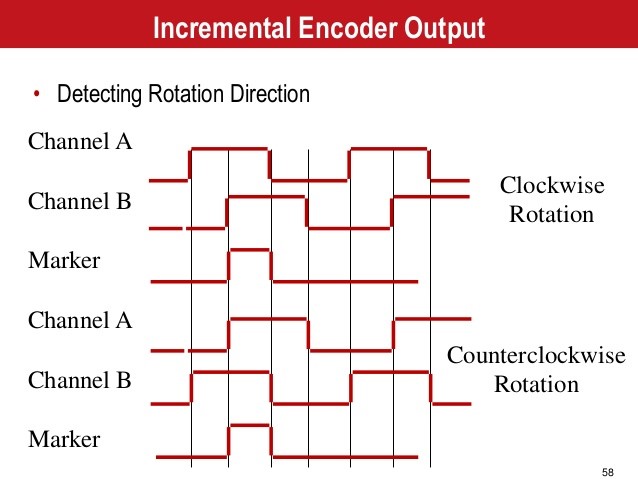 Incremental Encoder Output

• Detecting Rotation Direction

Channel A

Channel B

Marker

Clockwise Rotation

Channel A

Channel B

Marker

Counterclockwise Rotation

58